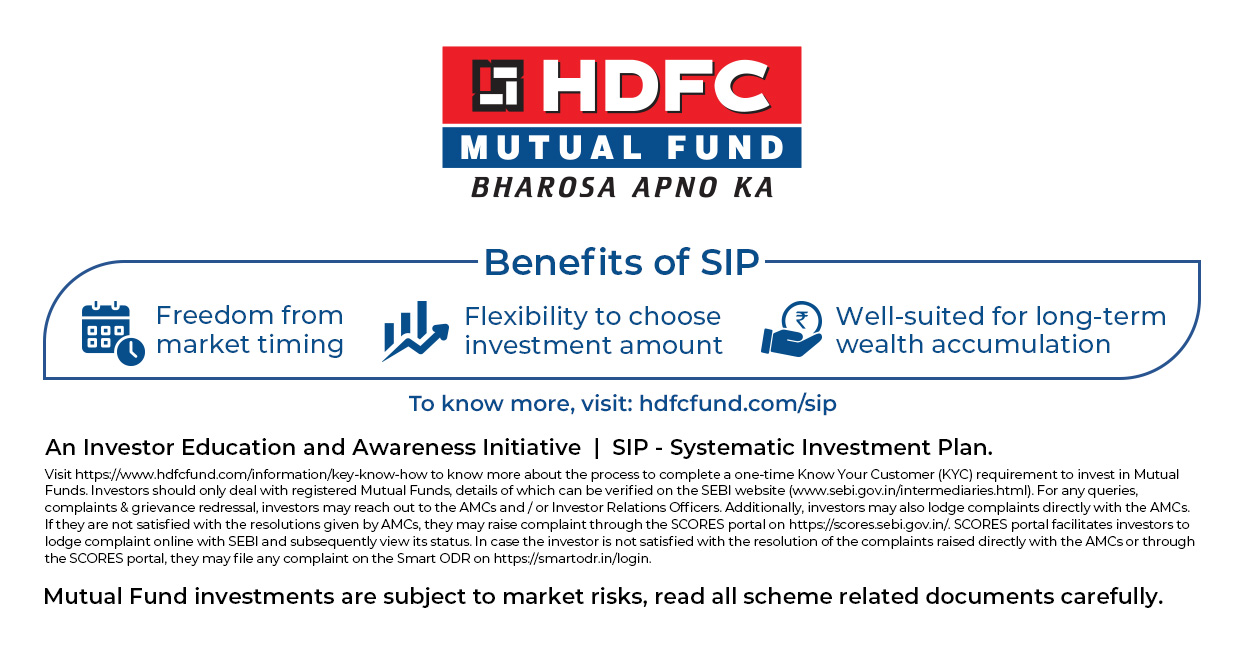 HDFC
MUTUAL FUND
BHAROSA APNO KA

Benefits of SIP

Freedom from market timing

Flexibility to choose investment amount

₹

Well-suited for long-term wealth accumulation

To know more, visit: hdfcfund.com/sip

An Investor Education and Awareness Initiative | SIP - Systematic Investment Plan.

Visit https://www.hdfcfund.com/information/key-know-how to know more about the process to complete a one-time Know Your Customer (KYC) requirement to invest in Mutual Funds. Investors should only deal with registered Mutual Funds, details of which can be verified on the SEBI website (www.sebi.gov.in/intermediaries.html). For any queries, complaints & grievance redressal, investors may reach out to the AMCs and / or Investor Relations Officers. Additionally, investors may also lodge complaints directly with the AMCs. If they are not satisfied with the resolutions given by AMCs, they may raise complaint through the SCORES portal on https://scores.sebi.gov.in/. SCORES portal facilitates investors to lodge complaint online with SEBI and subsequently view its status. In case the investor is not satisfied with the resolution of the complaints raised directly with the AMCs or through the SCORES portal, they may file any complaint on the Smart ODR on https://smartodr.in/login.

Mutual Fund investments are subject to market risks, read all scheme related documents carefully.